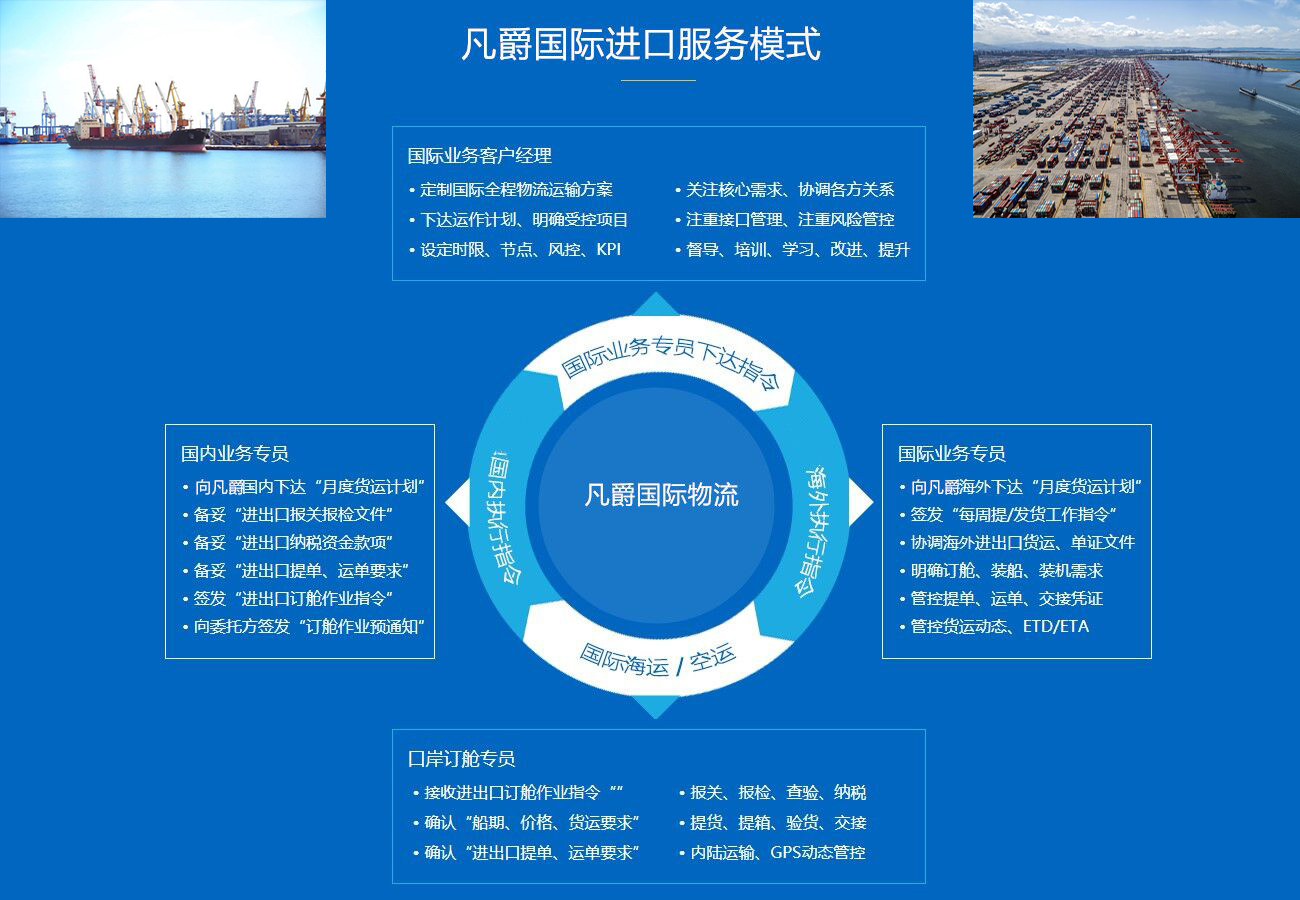 凡爵国际进口服务模式

国际业务客户经理

• 定制国际全程物流运输方案
• 下达运作计划、明确受控项目
• 设定时限、节点、风控、KPI

• 关注核心需求、协调各方关系
• 注重接口管理、注重风险管控
• 督导、培训、学习、改进、提升

国际业务专员下达指令

国内执行指令

凡爵国际物流

海外执行指令

国际海运 / 空运

国内业务专员

• 向凡爵国内下达“月度货运计划”
• 备妥“进出口报关报检文件”
• 备妥“进出口纳税资金款项”
• 备妥“进出口提单、运单要求”
• 签发“进出口订舱作业指令”
• 向委托方签发“订舱作业预通知”

国际业务专员

• 向凡爵海外下达“月度货运计划”
• 签发“每周提/发货工作指令”
• 协调海外进出口货运、单证文件
• 明确订舱、装船、装机需求
• 管控提单、运单、交接凭证
• 管控货运动态、ETD/ETA

口岸订舱专员

• 接收进出口订舱作业指令“”
• 确认“船期、价格、货运要求”
• 确认“进出口提单、运单要求”

• 报关、报检、查验、纳税
• 提货、提箱、验货、交接
• 内陆运输、GPS动态管控